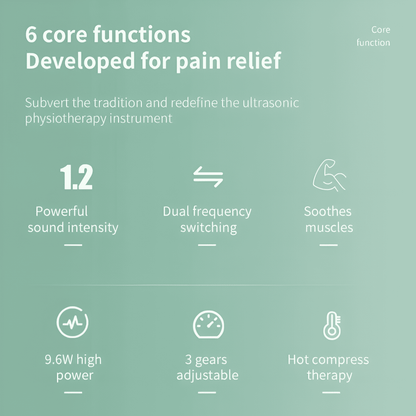 6 core functions
Developed for pain relief

Core function

Subvert the tradition and redefine the ultrasonic physiotherapy instrument

1.2

Powerful sound intensity

Dual frequency switching

Soothes muscles

9.6W high power

3 gears adjustable

Hot compress therapy